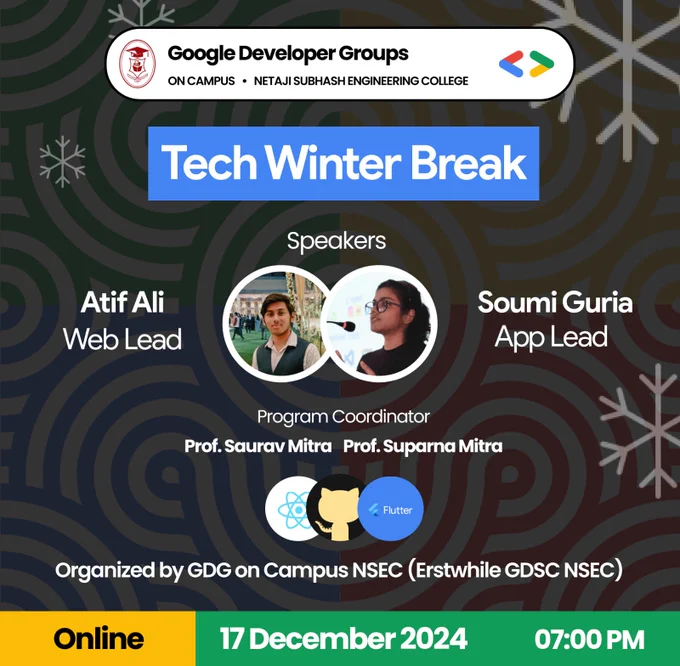 Google Developer Groups
ON CAMPUS • NETAJI SUBHASH ENGINEERING COLLEGE

Tech Winter Break

Speakers

Atif Ali
Web Lead

Soumi Guria
App Lead

Program Coordinator
Prof. Saurav Mitra Prof. Suparna Mitra

Flutter

Organized by GDG on Campus NSEC (Erstwhile GDSC NSEC)

Online 17 December 2024 07:00 PM